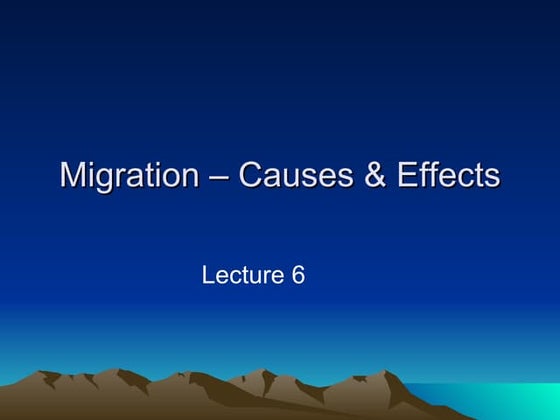 Migration – Causes & Effects

Lecture 6